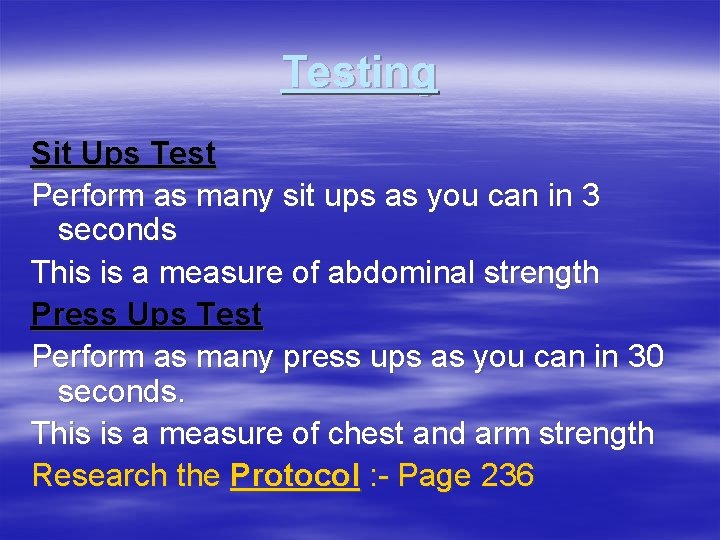 Testing

Sit Ups Test

Perform as many sit ups as you can in 3 seconds

This is a measure of abdominal strength

Press Ups Test

Perform as many press ups as you can in 30 seconds.

This is a measure of chest and arm strength

Research the Protocol :- Page 236